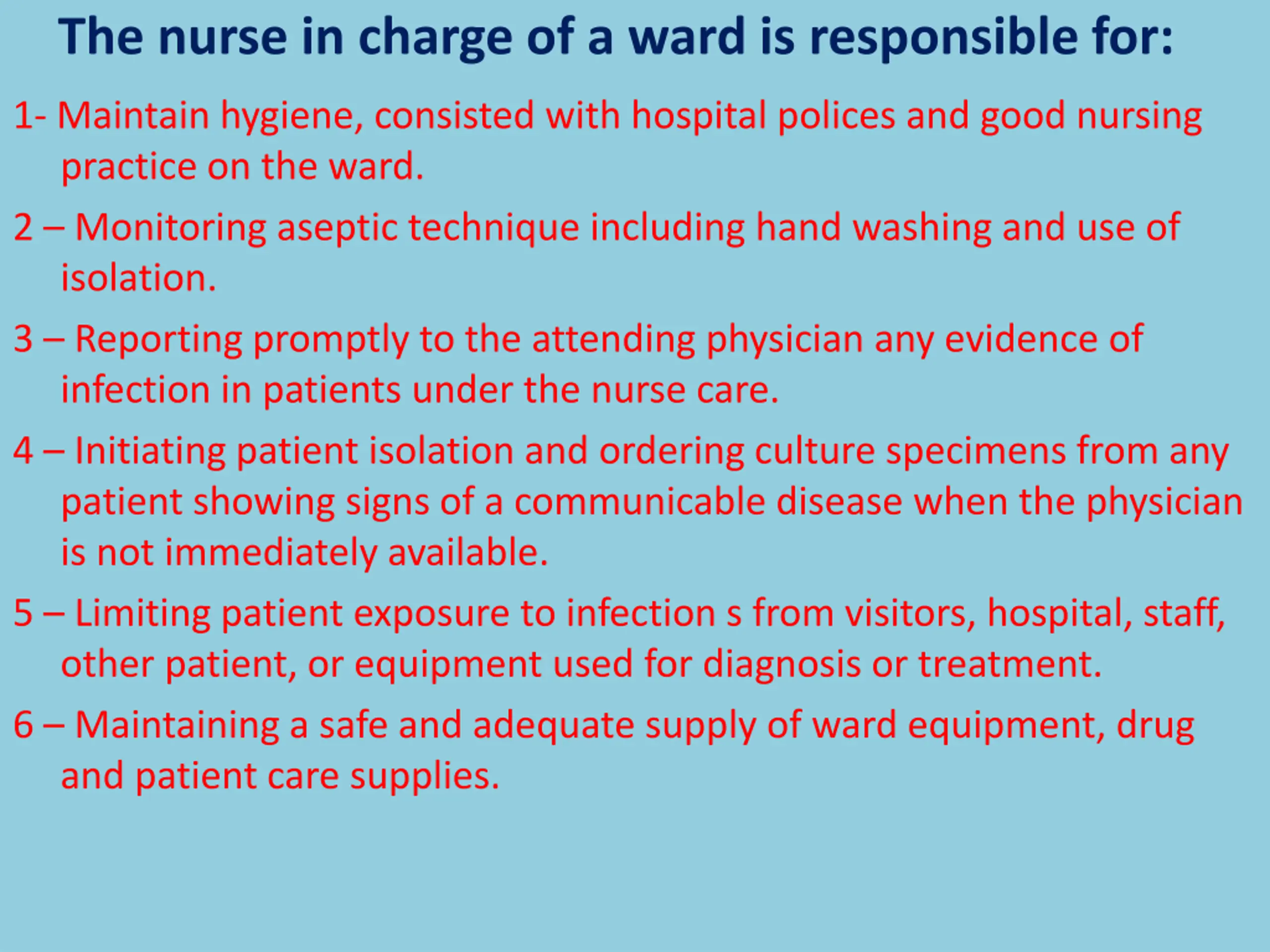 The nurse in charge of a ward is responsible for:

1- Maintain hygiene, consisted with hospital polices and good nursing practice on the ward.

2 – Monitoring aseptic technique including hand washing and use of isolation.

3 – Reporting promptly to the attending physician any evidence of infection in patients under the nurse care.

4 – Initiating patient isolation and ordering culture specimens from any patient showing signs of a communicable disease when the physician is not immediately available.

5 – Limiting patient exposure to infection s from visitors, hospital, staff, other patient, or equipment used for diagnosis or treatment.

6 – Maintaining a safe and adequate supply of ward equipment, drug and patient care supplies.